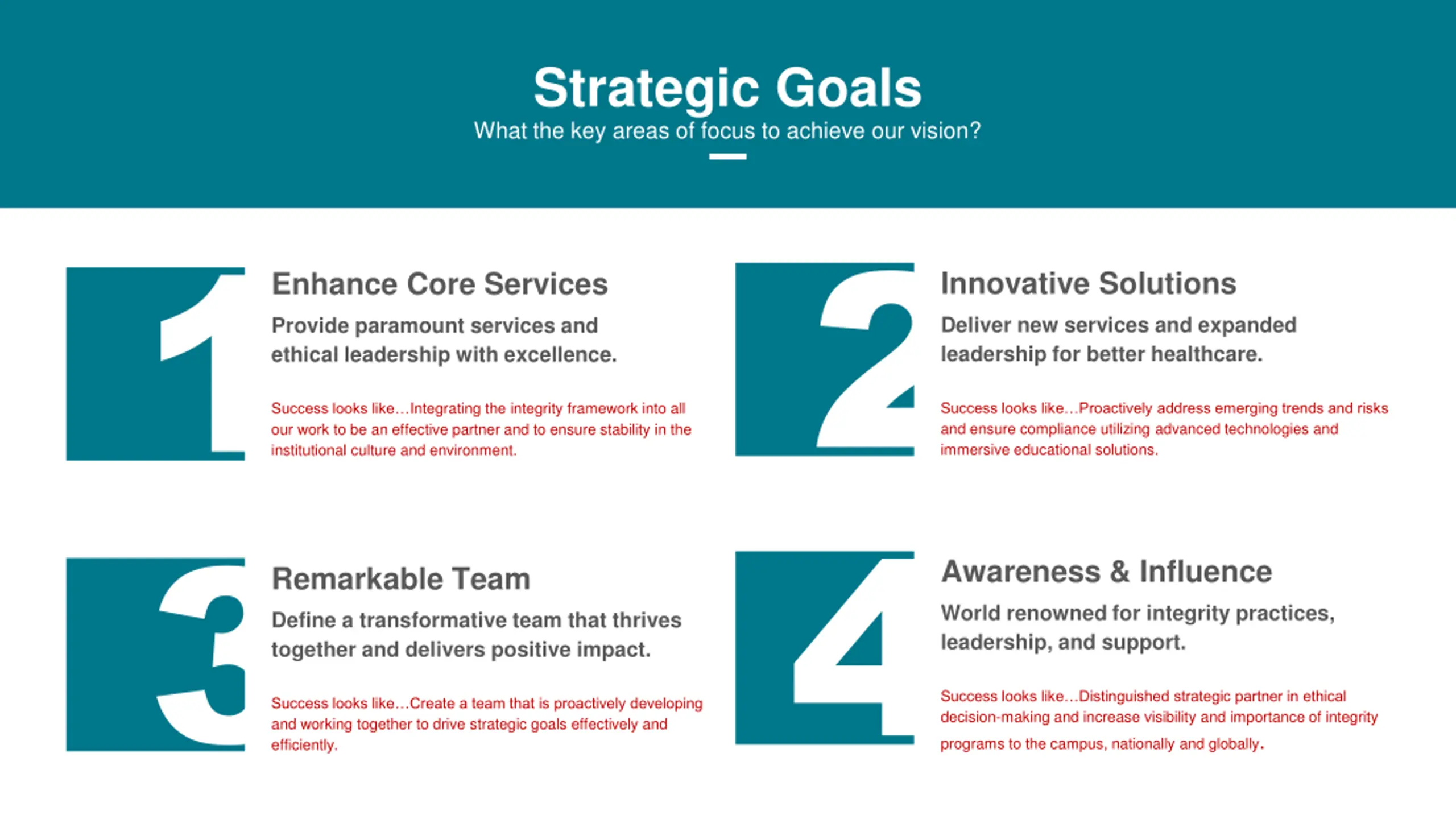 Strategic Goals

What the key areas of focus to achieve our vision?

1

Enhance Core Services

Provide paramount services and ethical leadership with excellence.

Success looks like…Integrating the integrity framework into all our work to be an effective partner and to ensure stability in the institutional culture and environment.

2

Innovative Solutions

Deliver new services and expanded leadership for better healthcare.

Success looks like…Proactively address emerging trends and risks and ensure compliance utilizing advanced technologies and immersive educational solutions.

3

Remarkable Team

Define a transformative team that thrives together and delivers positive impact.

Success looks like…Create a team that is proactively developing and working together to drive strategic goals effectively and efficiently.

4

Awareness & Influence

World renowned for integrity practices, leadership, and support.

Success looks like…Distinguished strategic partner in ethical decision-making and increase visibility and importance of integrity programs to the campus, nationally and globally.